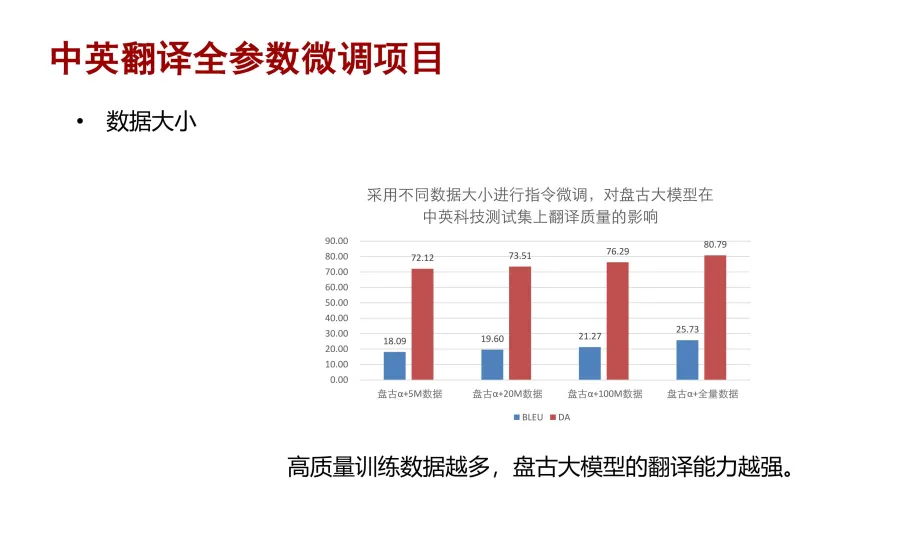 中英翻译全参数微调项目

• 数据大小

采用不同数据大小进行指令微调，对盘古大模型在中英科技测试集上翻译质量的影响

90.00
80.00
70.00
60.00
50.00
40.00
30.00
20.00
10.00
0.00

18.09
72.12
19.60
73.51
21.27
76.29
25.73
80.79

盘古α+5M数据
盘古α+20M数据
盘古α+100M数据
盘古α+全量数据

BLEU
DA

高质量训练数据越多，盘古大模型的翻译能力越强。